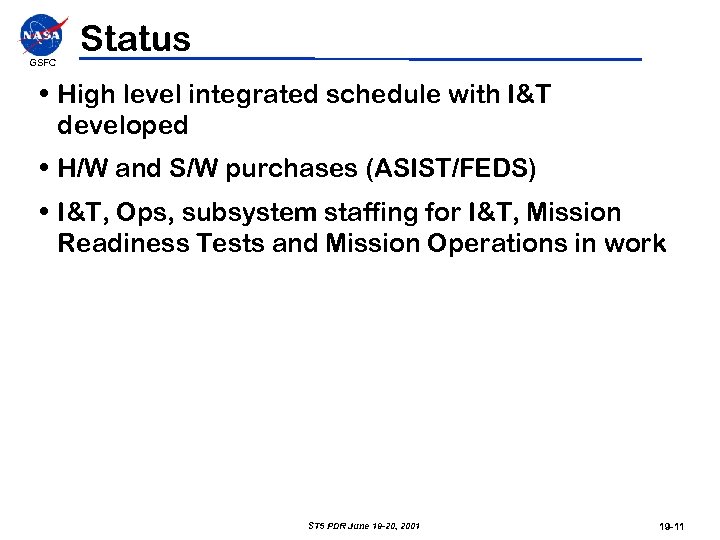 NASA

GSFC

Status

• High level integrated schedule with I&T developed

• H/W and S/W purchases (ASIST/FEDS)

• I&T, Ops, subsystem staffing for I&T, Mission Readiness Tests and Mission Operations in work

ST5 PDR June 19-20, 2001

19-11